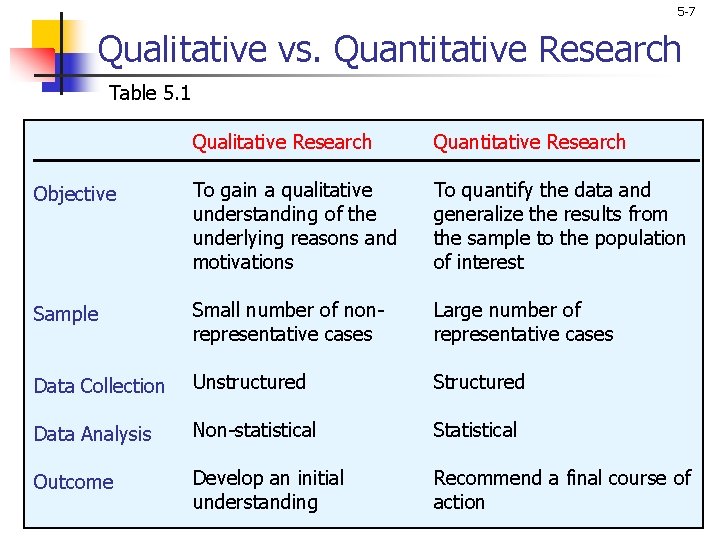 5-7

Qualitative vs. Quantitative Research

Table 5.1

| | Qualitative Research | Quantitative Research |
|---|---|---|
| Objective | To gain a qualitative understanding of the underlying reasons and motivations | To quantify the data and generalize the results from the sample to the population of interest |
| Sample | Small number of non-representative cases | Large number of representative cases |
| Data Collection | Unstructured | Structured |
| Data Analysis | Non-statistical | Statistical |
| Outcome | Develop an initial understanding | Recommend a final course of action |